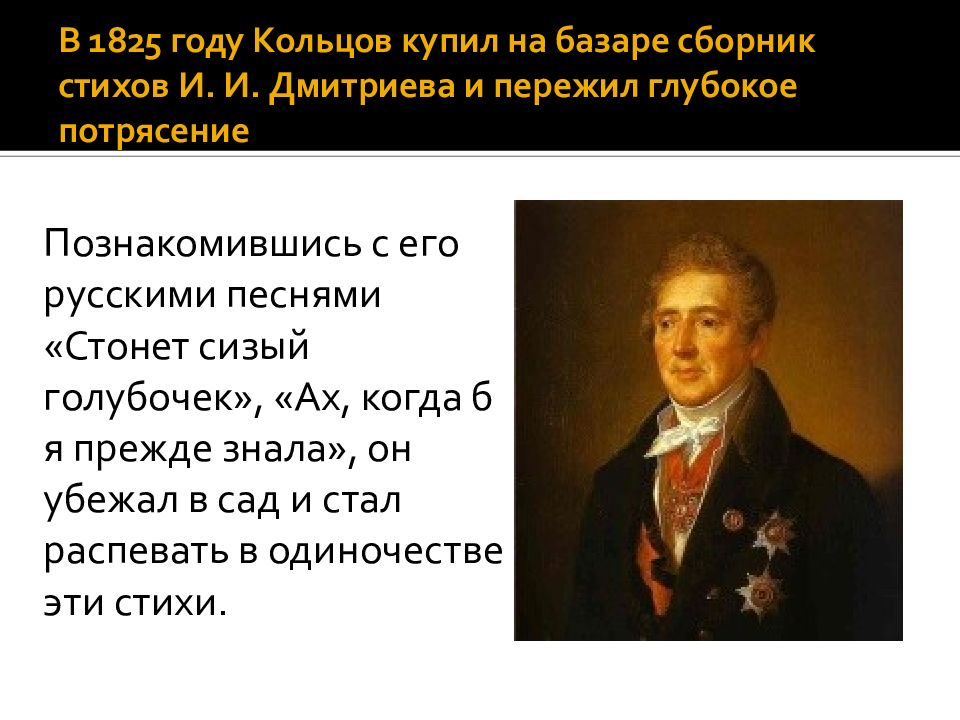 В 1825 году Кольцов купил на базаре сборник стихов И. И. Дмитриева и пережил глубокое потрясение

Познакомившись с его русскими песнями «Стонет сизый голубочек», «Ах, когда б я прежде знала», он убежал в сад и стал распевать в одиночестве эти стихи.